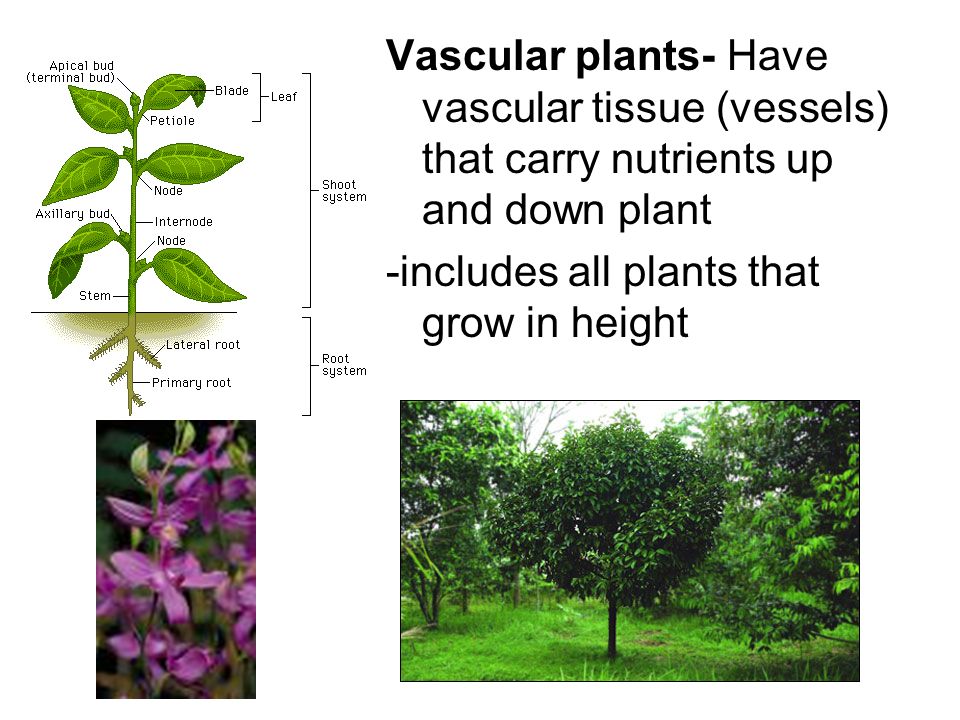 Apical bud
(terminal bud)
Blade
Leaf
Petiole
Node
Shoot system
Axillary bud
Internode
Node
Stem
Lateral root
Root system
Primary root

**Vascular plants-** Have vascular tissue (vessels) that carry nutrients up and down plant

-includes all plants that grow in height